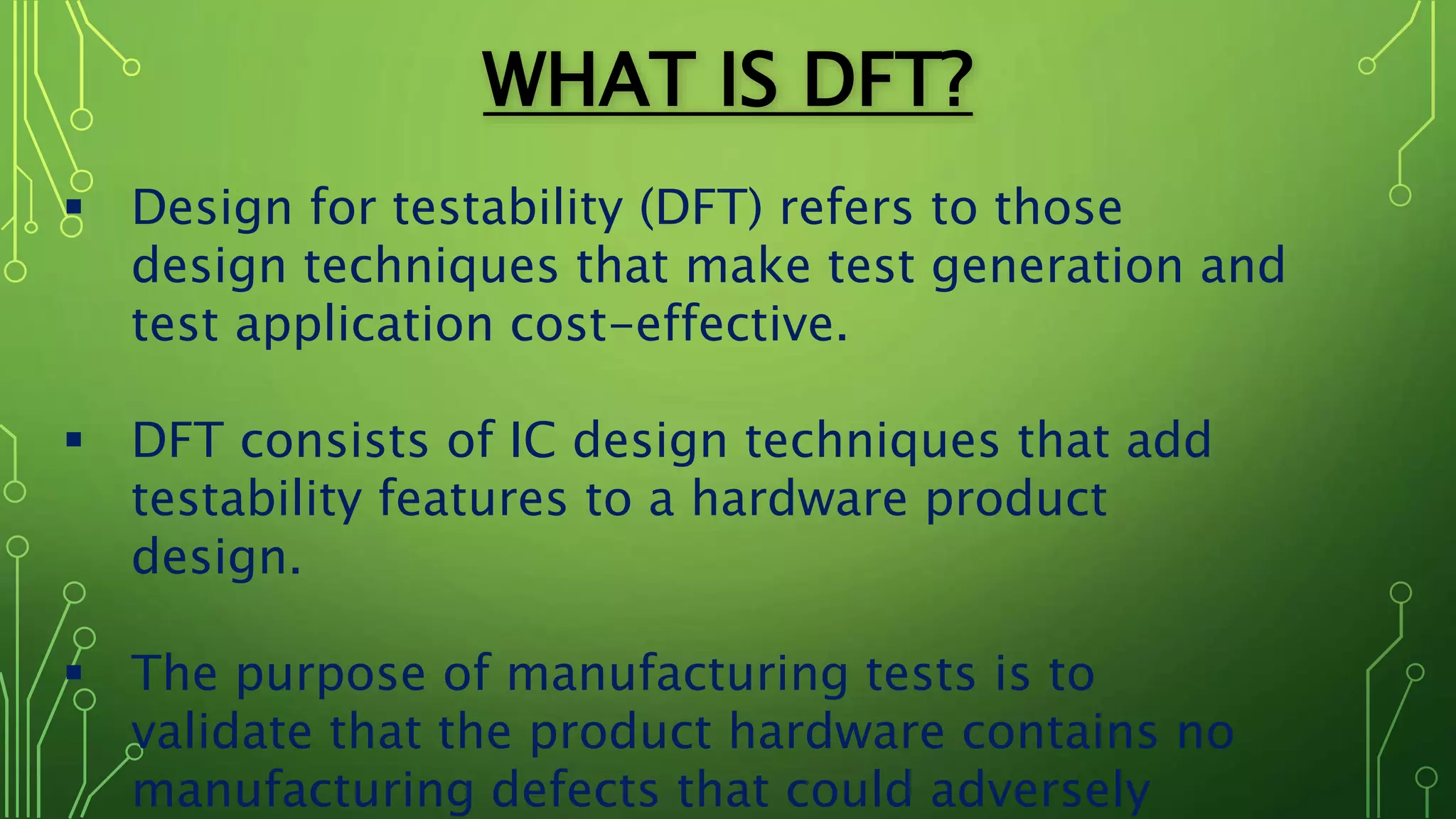 WHAT IS DFT?

▪ Design for testability (DFT) refers to those design techniques that make test generation and test application cost-effective.

▪ DFT consists of IC design techniques that add testability features to a hardware product design.

▪ The purpose of manufacturing tests is to validate that the product hardware contains no manufacturing defects that could adversely